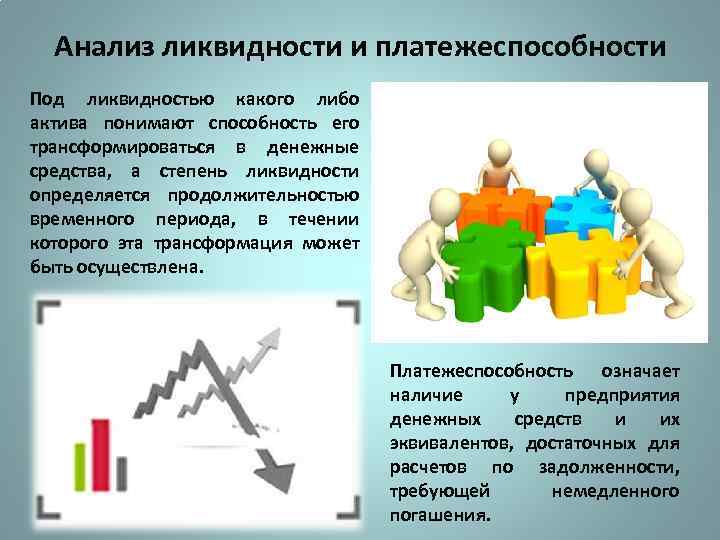 Анализ ликвидности и платежеспособности

Под ликвидностью какого либо актива понимают способность его трансформироваться в денежные средства, а степень ликвидности определяется продолжительностью временного периода, в течении которого эта трансформация может быть осуществлена.

Платежеспособность означает наличие у предприятия денежных средств и их эквивалентов, достаточных для расчетов по задолженности, требующей немедленного погашения.